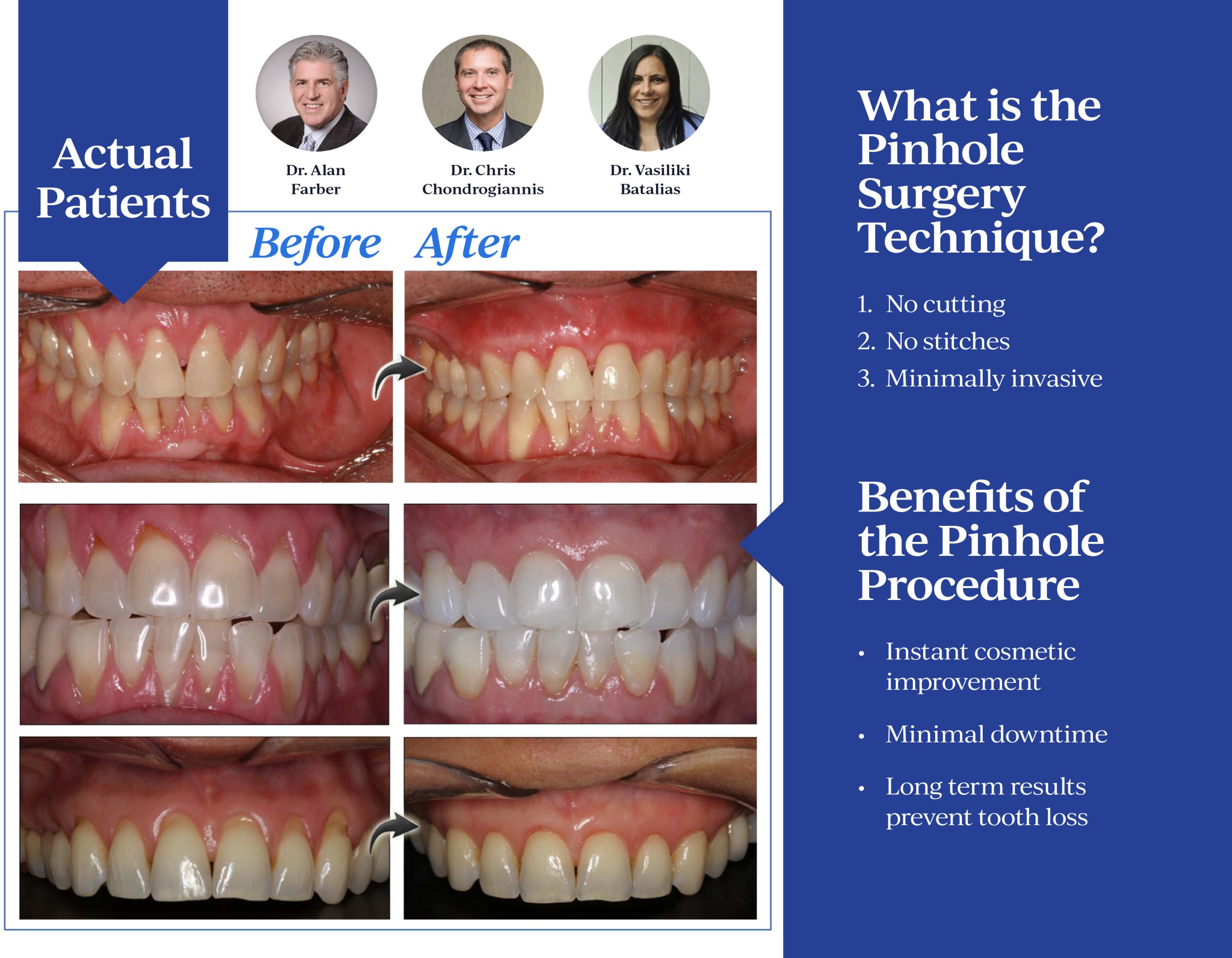 Actual Patients

Dr. Alan Farber

Dr. Chris Chondrogiannis

Dr. Vasiliki Batalias

Before After

What is the Pinhole Surgery Technique?

1. No cutting
2. No stitches
3. Minimally invasive

Benefits of the Pinhole Procedure

• Instant cosmetic improvement
• Minimal downtime
• Long term results prevent tooth loss